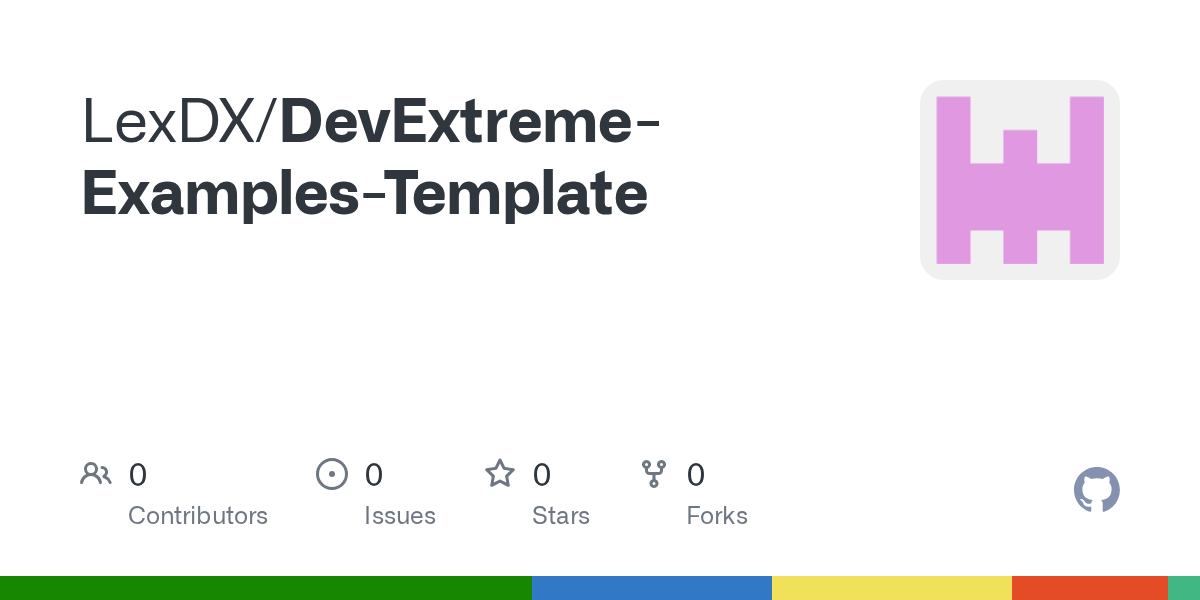 LexDX/DevExtreme-Examples-Template

0
Contributors

0
Issues

0
Stars

0
Forks